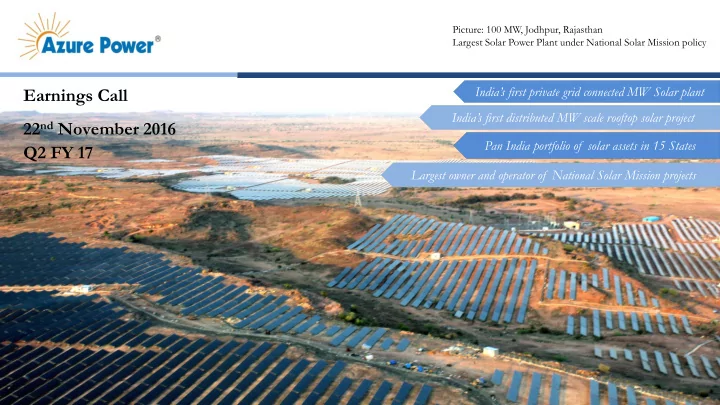 Azure Power®

Picture: 100 MW, Jodhpur, Rajasthan
Largest Solar Power Plant under National Solar Mission policy

Earnings Call

22$^{nd}$ November 2016
Q2 FY 17

India's first private grid connected MW Solar plant

India's first distributed MW scale rooftop solar project

Pan India portfolio of solar assets in 15 States

Largest owner and operator of National Solar Mission projects